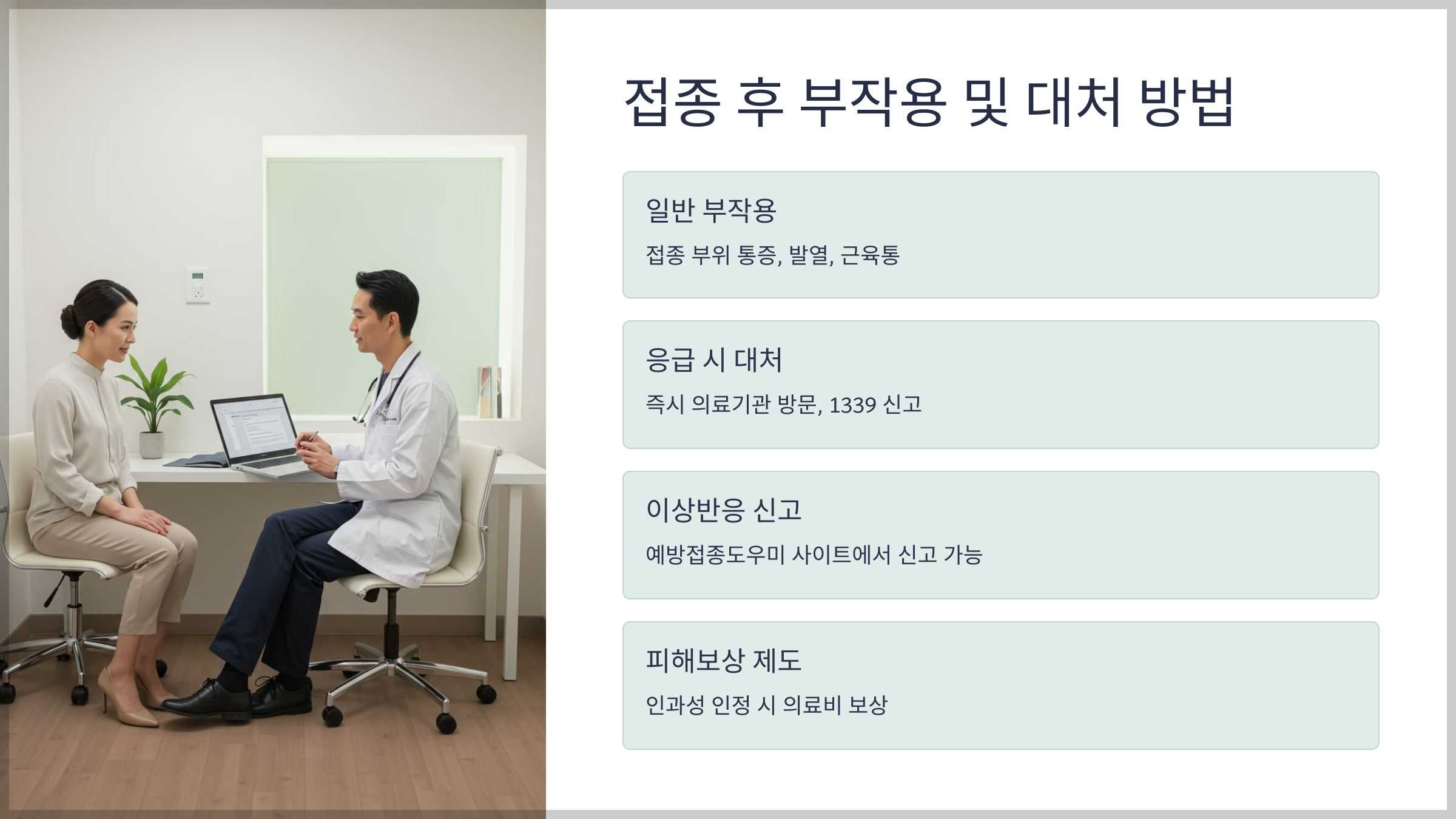 접종 후 부작용 및 대처 방법

일반 부작용

접종 부위 통증, 발열, 근육통

응급 시 대처

즉시 의료기관 방문, 1339 신고

이상반응 신고

예방접종도우미 사이트에서 신고 가능

피해보상 제도

인과성 인정 시 의료비 보상